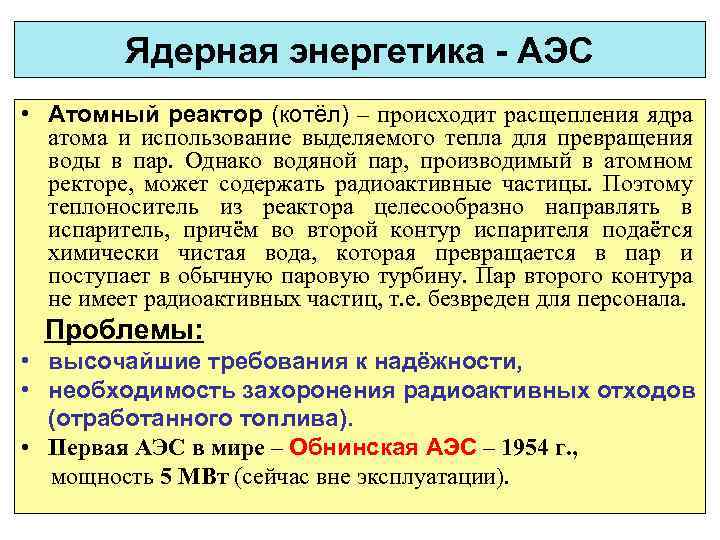 Ядерная энергетика - АЭС

• Атомный реактор (котёл) – происходит расщепления ядра атома и использование выделяемого тепла для превращения воды в пар. Однако водяной пар, производимый в атомном ректоре, может содержать радиоактивные частицы. Поэтому теплоноситель из реактора целесообразно направлять в испаритель, причём во второй контур испарителя подаётся химически чистая вода, которая превращается в пар и поступает в обычную паровую турбину. Пар второго контура не имеет радиоактивных частиц, т.е. безвреден для персонала.

Проблемы:

• высочайшие требования к надёжности,
• необходимость захоронения радиоактивных отходов (отработанного топлива).
• Первая АЭС в мире – Обнинская АЭС – 1954 г., мощность 5 МВт (сейчас вне эксплуатации).